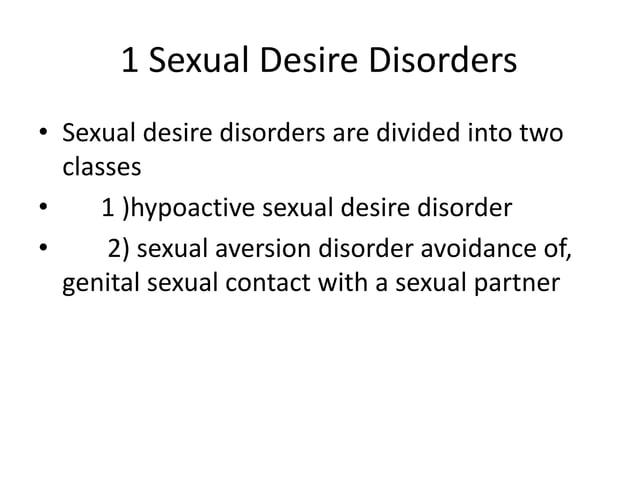 1 Sexual Desire Disorders

• Sexual desire disorders are divided into two classes

• 1 )hypoactive sexual desire disorder

• 2) sexual aversion disorder avoidance of, genital sexual contact with a sexual partner